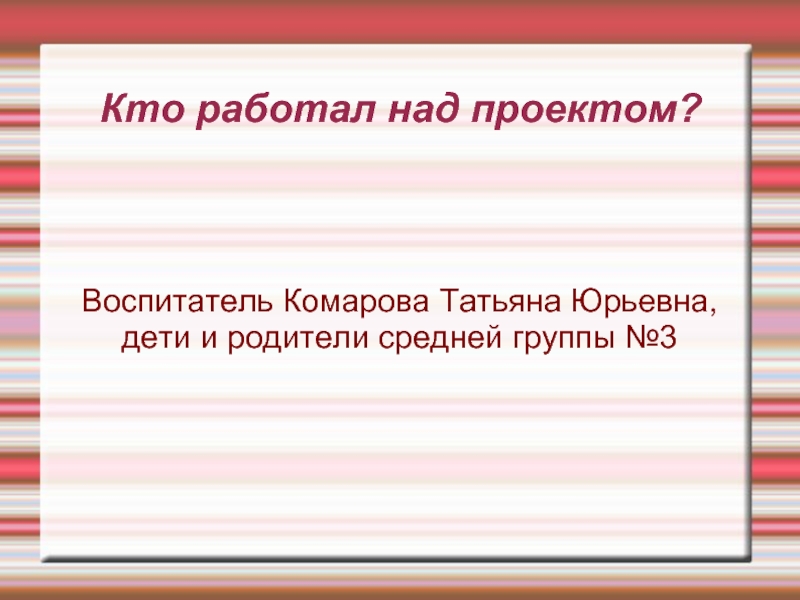 Кто работал над проектом?

Воспитатель Комарова Татьяна Юрьевна, дети и родители средней группы №3